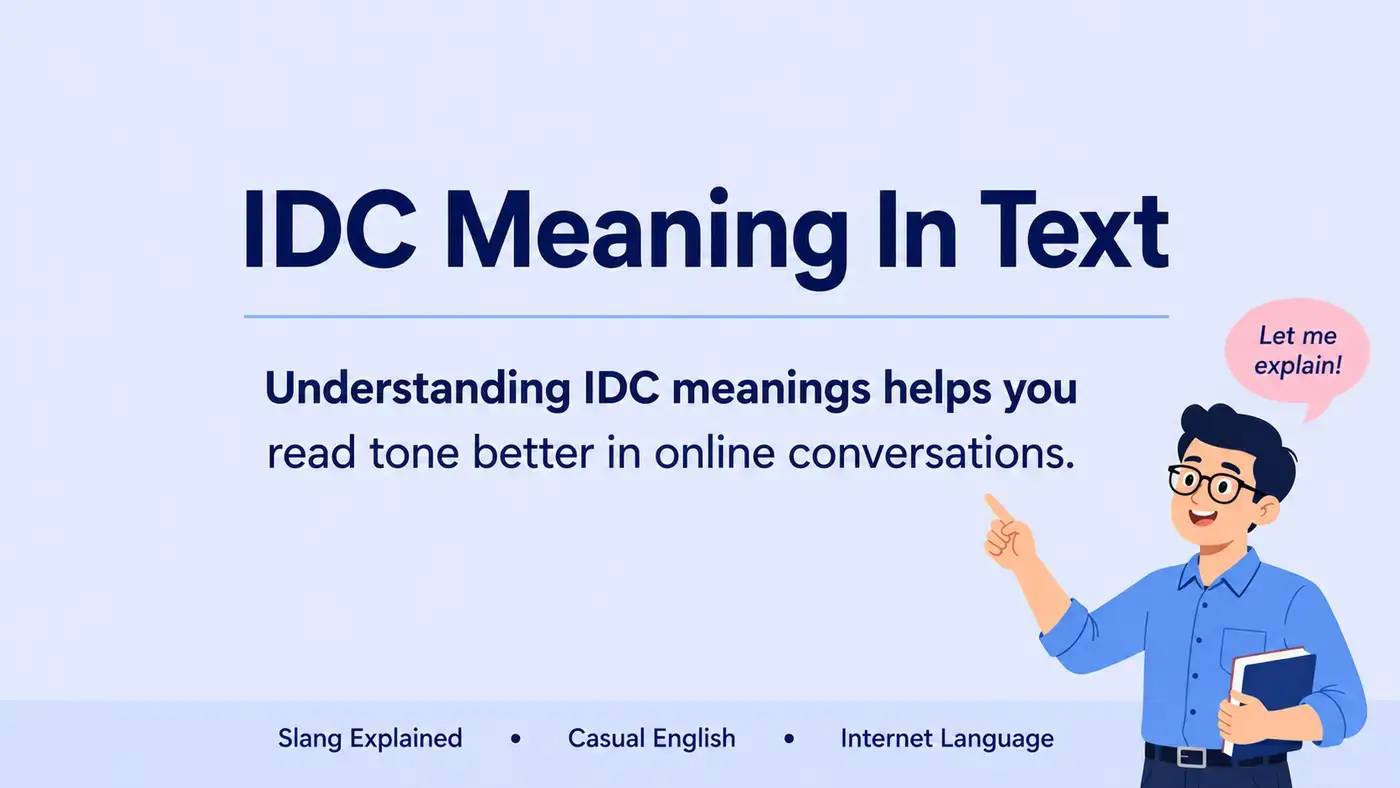 IDC Meaning In Text

Understanding IDC meanings helps you read tone better in online conversations.

Let me explain!

Slang Explained • Casual English • Internet Language